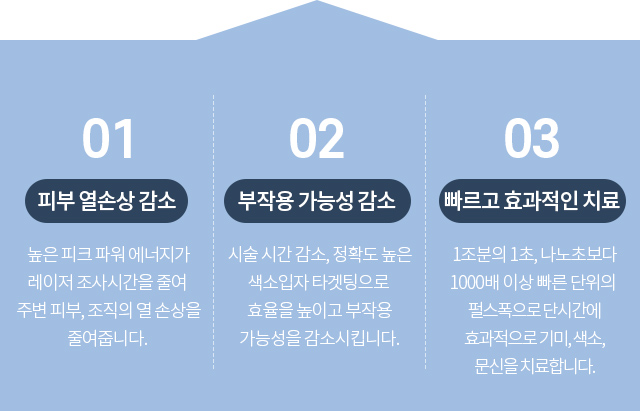 01

피부 열손상 감소

높은 피크 파워 에너지가 레이저 조사시간을 줄여 주변 피부, 조직의 열 손상을 줄여줍니다.

02

부작용 가능성 감소

시술 시간 감소, 정확도 높은 색소입자 타겟팅으로 효율을 높이고 부작용 가능성을 감소시킵니다.

03

빠르고 효과적인 치료

1조분의 1초, 나노초보다 1000배 이상 빠른 단위의 펄스폭으로 단시간에 효과적으로 기미, 색소, 문신을 치료합니다.